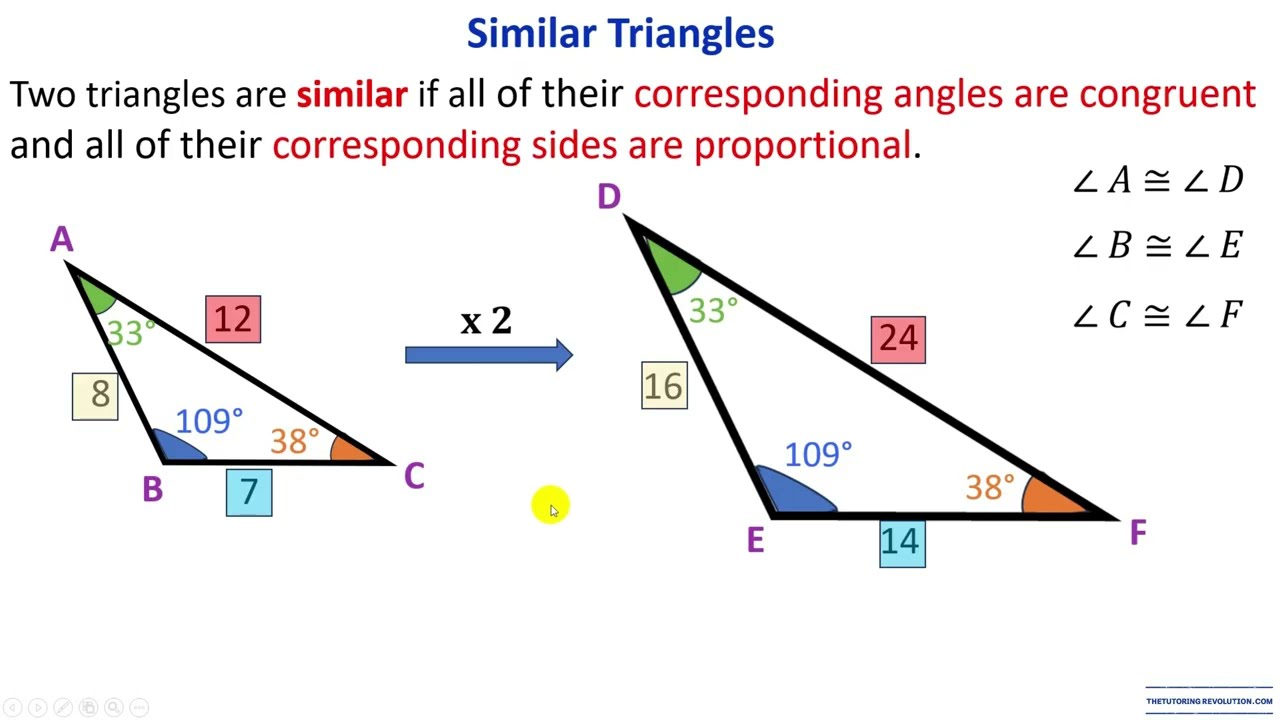 Similar Triangles

Two triangles are similar if all of their corresponding angles are congruent and all of their corresponding sides are proportional.

$\angle A \cong \angle D$

$\angle B \cong \angle E$

$\angle C \cong \angle F$

A

33°

12

8

109°

38°

B

7

C

x 2

D

33°

24

16

109°

38°

E

14

F

THETUTORINGREVOLUTION.COM